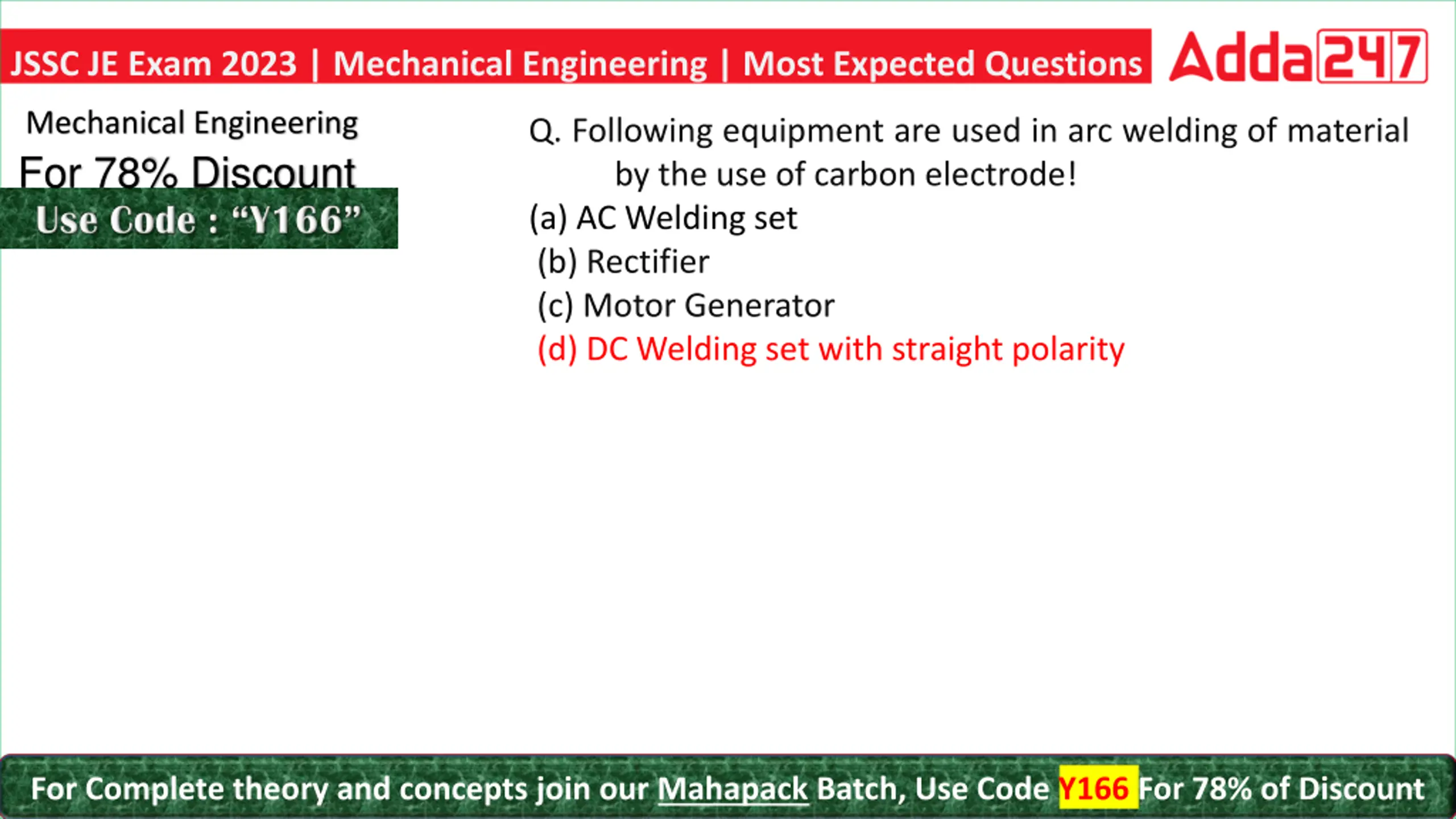 JSSC JE Exam 2023 | Mechanical Engineering | Most Expected Questions

Adda247

Mechanical Engineering

For 78% Discount

Use Code : “Y166”

Q. Following equipment are used in arc welding of material by the use of carbon electrode!

(a) AC Welding set

(b) Rectifier

(c) Motor Generator

(d) DC Welding set with straight polarity

For Complete theory and concepts join our Mahapack Batch, Use Code Y166 For 78% of Discount